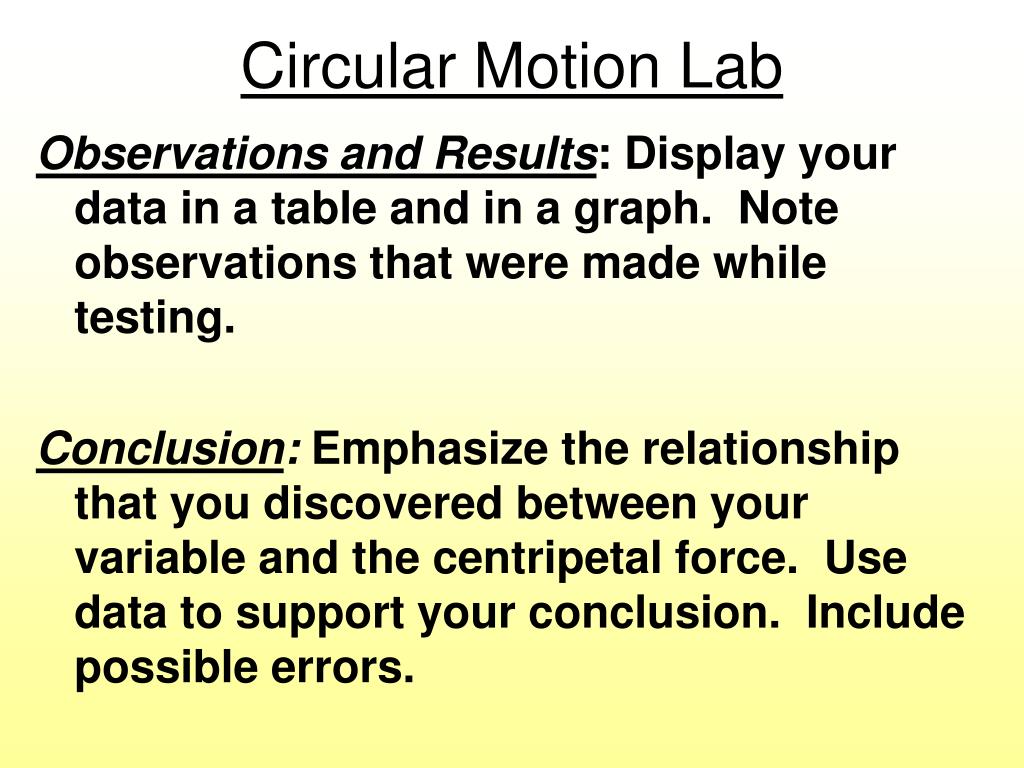 Circular Motion Lab

Observations and Results: Display your data in a table and in a graph. Note observations that were made while testing.

Conclusion: Emphasize the relationship that you discovered between your variable and the centripetal force. Use data to support your conclusion. Include possible errors.